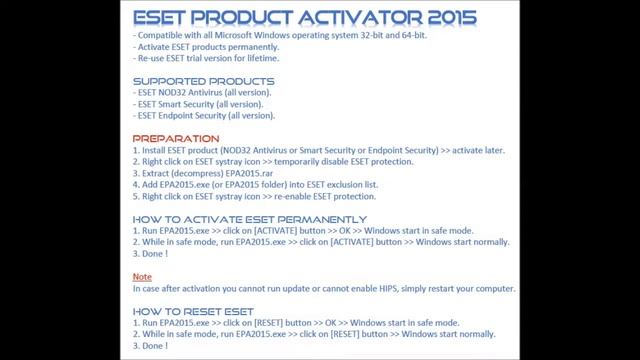 ESET PRODUCT ACTIVATOR 2015
- Compatible with all Microsoft Windows operating system 32-bit and 64-bit.
- Activate ESET products permanently.
- Re-use ESET trial version for lifetime.

SUPPORTED PRODUCTS
- ESET NOD32 Antivirus (all version).
- ESET Smart Security (all version).
- ESET Endpoint Security (all version).

PREPARATION
1. Install ESET product (NOD32 Antivirus or Smart Security or Endpoint Security) >> activate later.
2. Right click on ESET systray icon >> temporarily disable ESET protection.
3. Extract (decompress) EPA2015.rar
4. Add EPA2015.exe (or EPA2015 folder) into ESET exclusion list.
5. Right click on ESET systray icon >> re-enable ESET protection.

HOW TO ACTIVATE ESET PERMANENTLY
1. Run EPA2015.exe >> click on [ACTIVATE] button >> OK >> Windows start in safe mode.
2. While in safe mode, run EPA2015.exe >> click on [ACTIVATE] button >> Windows start normally.
3. Done !

Note
In case after activation you cannot run update or cannot enable HIPS, simply restart your computer.

HOW TO RESET ESET
1. Run EPA2015.exe >> click on [RESET] button >> OK >> Windows start in safe mode.
2. While in safe mode, run EPA2015.exe >> click on [RESET] button >> Windows start normally.
3. Done !